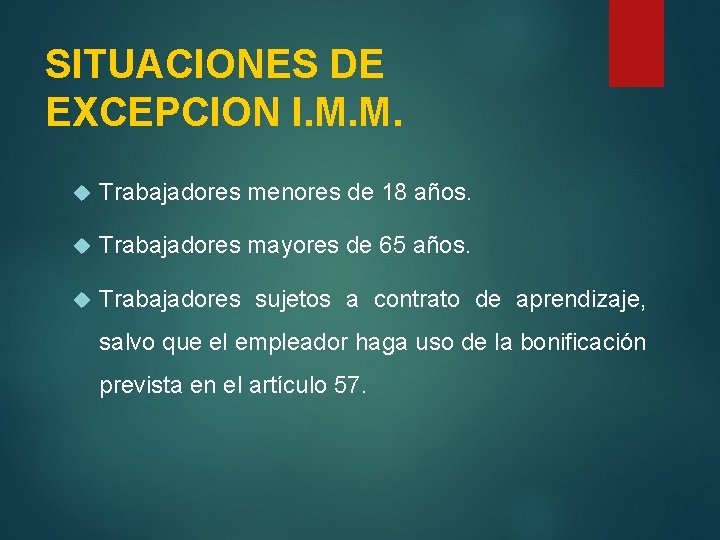 SITUACIONES DE EXCEPCION I.M.M.

Trabajadores menores de 18 años.

Trabajadores mayores de 65 años.

Trabajadores sujetos a contrato de aprendizaje, salvo que el empleador haga uso de la bonificación prevista en el artículo 57.